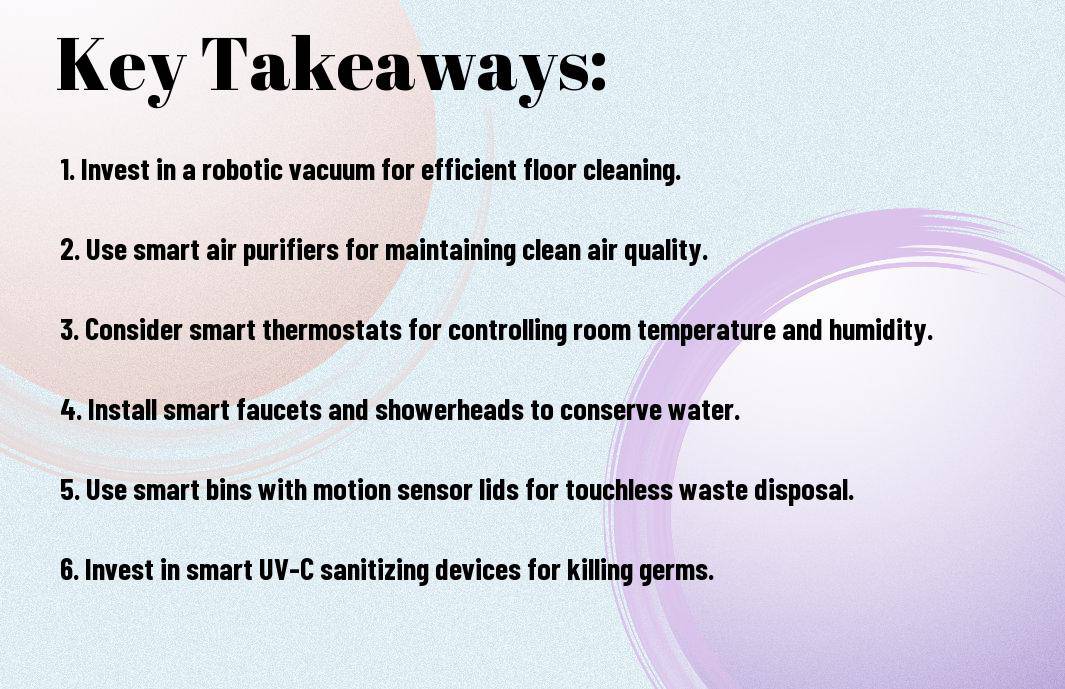 Key Takeaways:

1. Invest in a robotic vacuum for efficient floor cleaning.

2. Use smart air purifiers for maintaining clean air quality.

3. Consider smart thermostats for controlling room temperature and humidity.

4. Install smart faucets and showerheads to conserve water.

5. Use smart bins with motion sensor lids for touchless waste disposal.

6. Invest in smart UV-C sanitizing devices for killing germs.